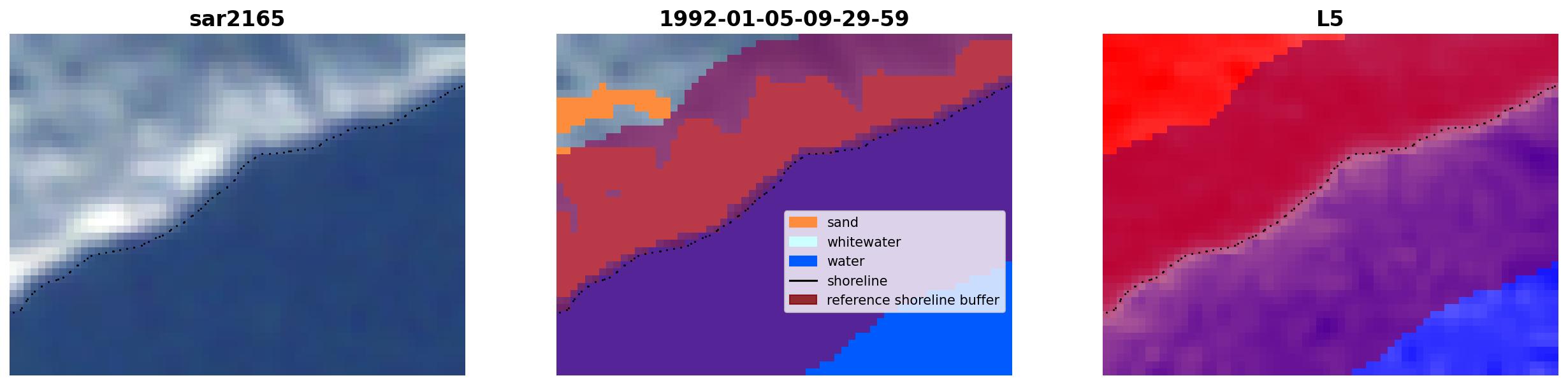 sar2165

1992-01-05-09-29-59

sand
whitewater
water
shoreline
reference shoreline buffer

L5